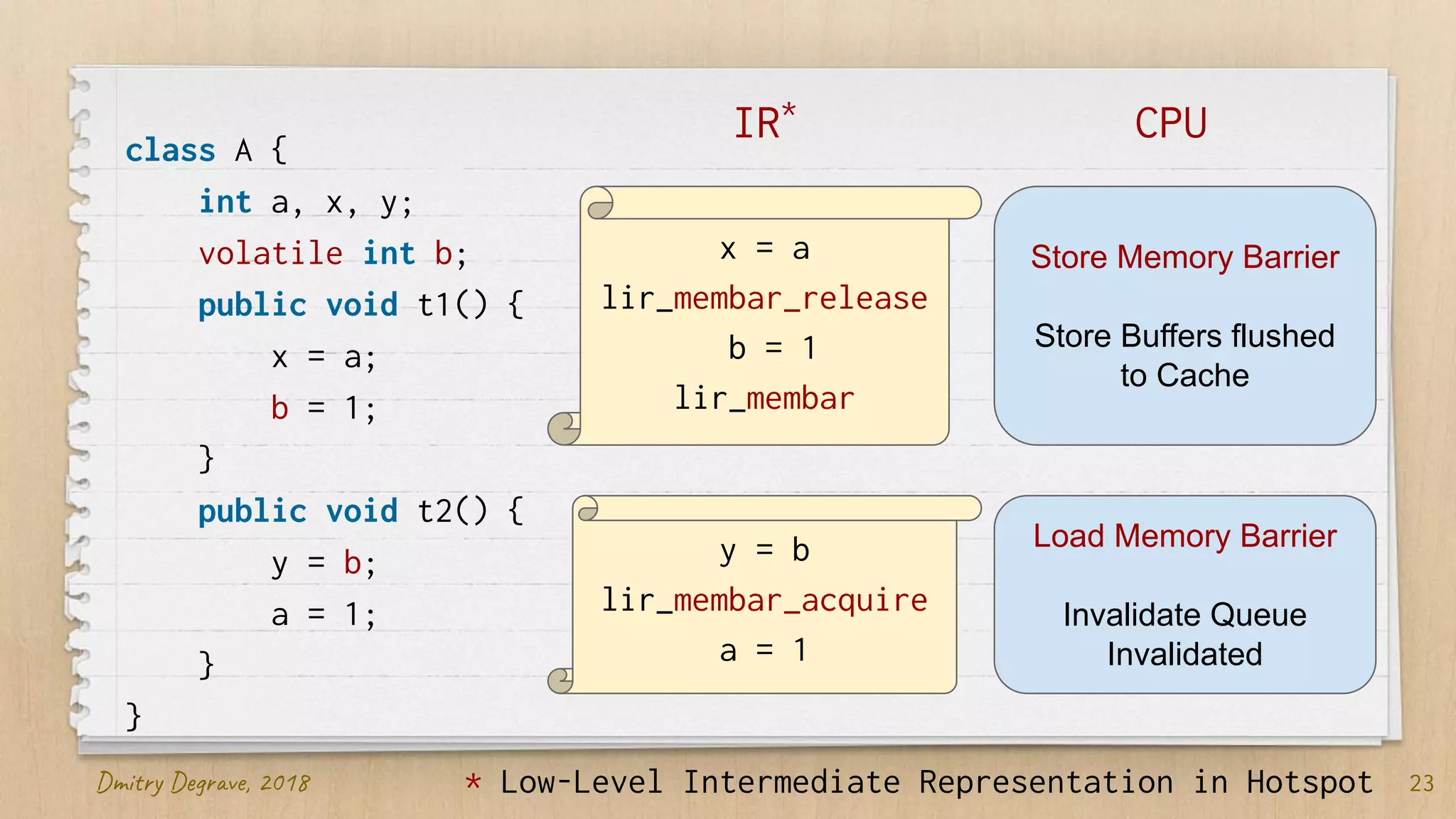 class A {
int a, x, y;
volatile int b;
public void t1() {
x = a;
b = 1;
}
public void t2() {
y = b;
a = 1;
}
}

IR*

x = a
lir_membar_release
b = 1
lir_membar

y = b
lir_membar_acquire
a = 1

CPU

Store Memory Barrier

Store Buffers flushed to Cache

Load Memory Barrier

Invalidate Queue Invalidated

Dmitry Degrave, 2018

* Low-Level Intermediate Representation in Hotspot

23